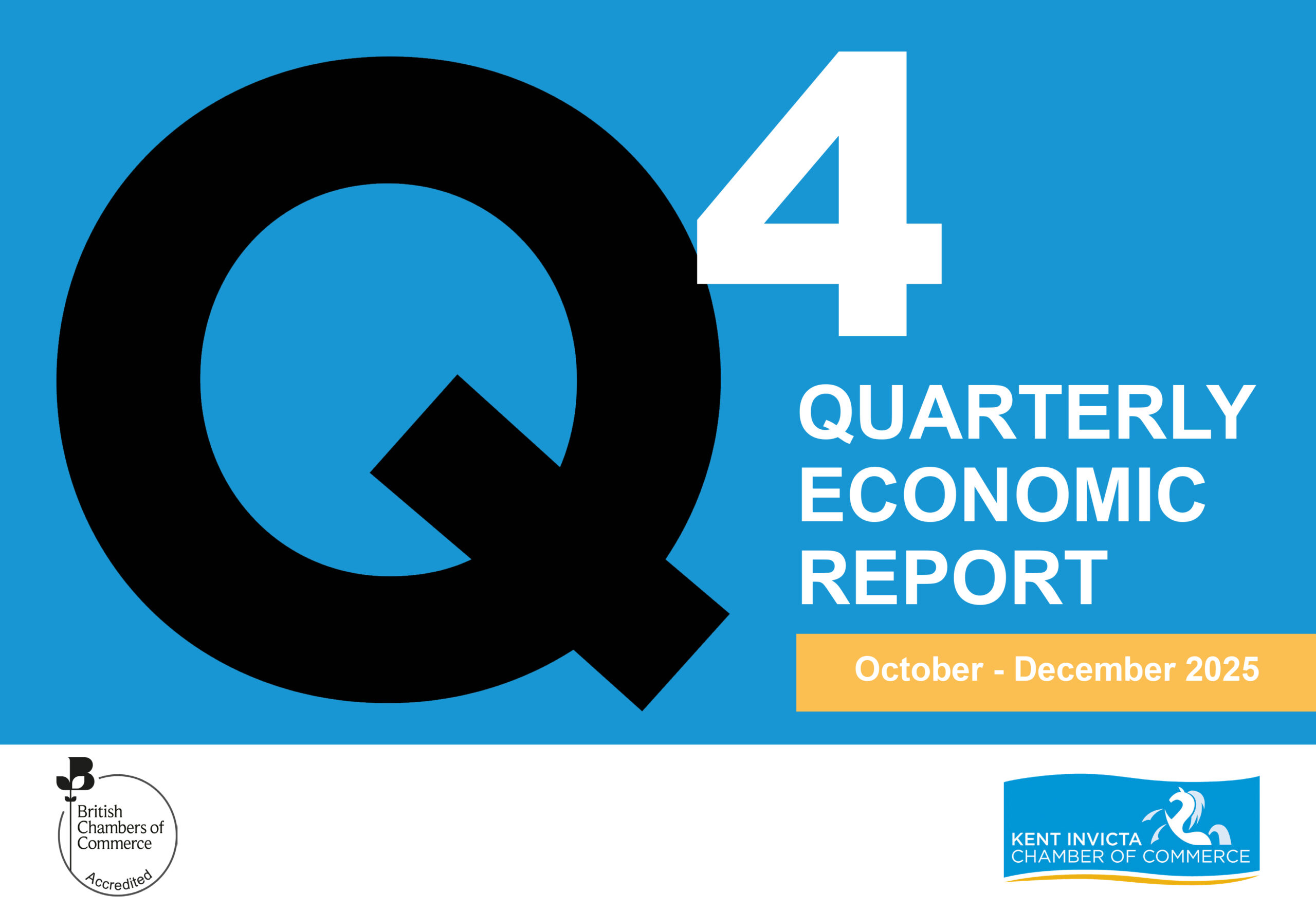 Q4

QUARTERLY ECONOMIC REPORT

October - December 2025

British Chambers of Commerce

Accredited

KENT INVICTA CHAMBER OF COMMERCE